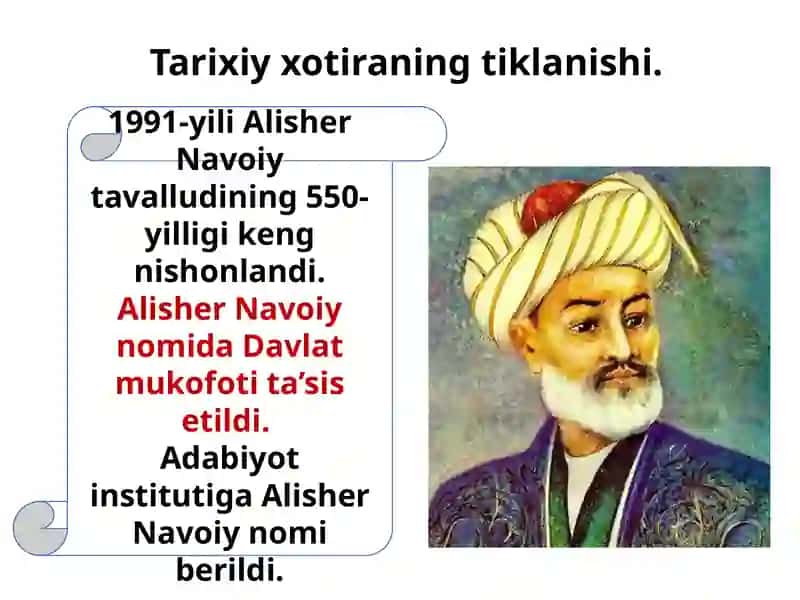 Tarixiy xotiraning tiklanishi.

1991-yili Alisher Navoiy tavalludining 550-yilligi keng nishonlandi. Alisher Navoiy nomida Davlat mukofoti ta’sis etildi. Adabiyot institutiga Alisher Navoiy nomi berildi.